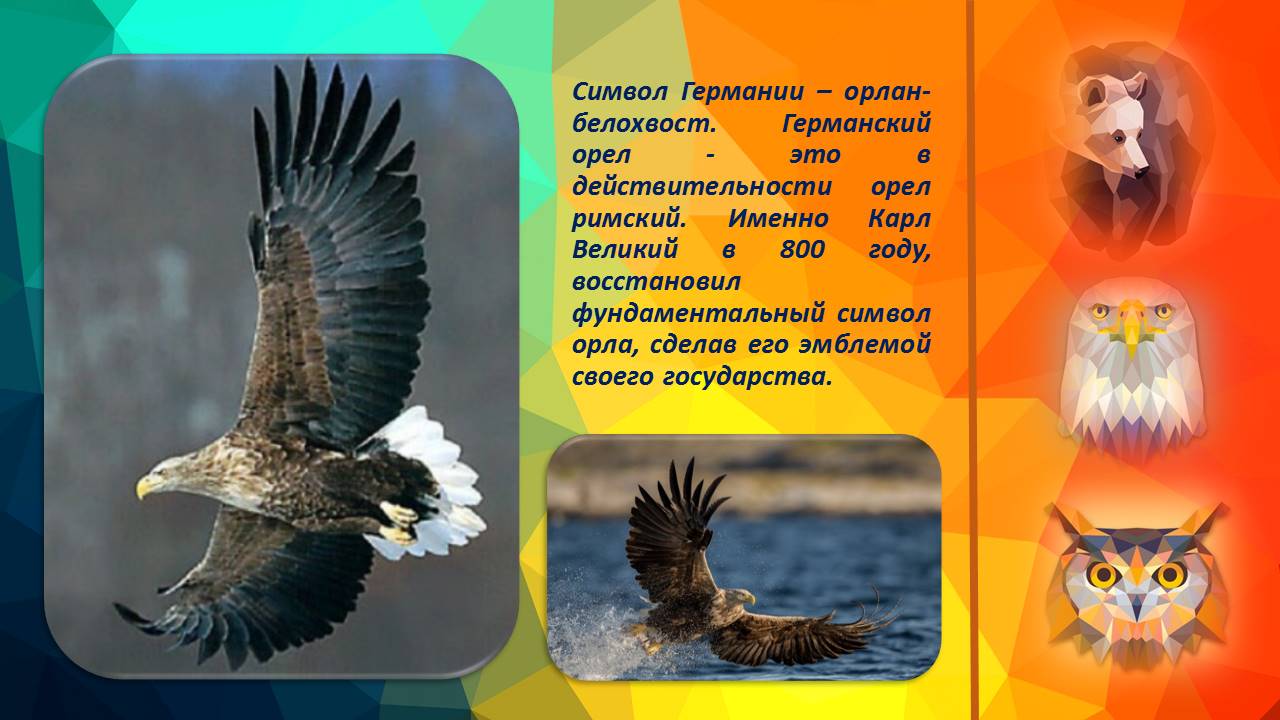 Символ Германии – орлан-белохвост. Германский орел - это в действительности орел римский. Именно Карл Великий в 800 году, восстановил фундаментальный символ орла, сделав его эмблемой своего государства.